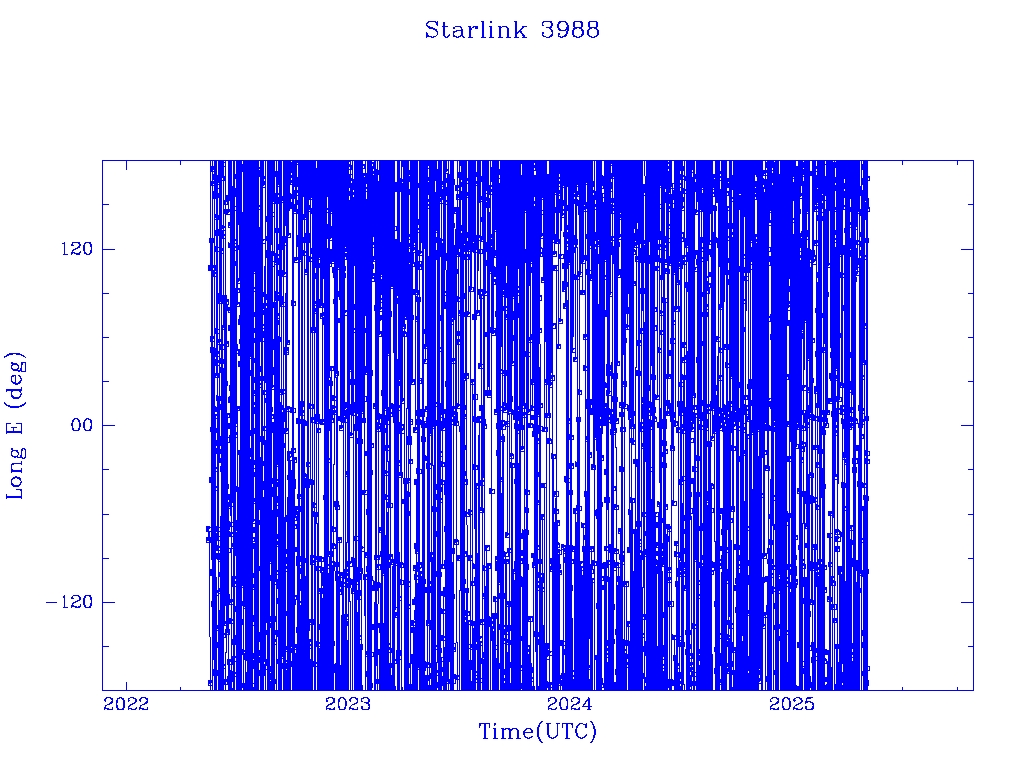 Starlink 3988

Long E (deg)

120

00

−120

2022
2023
2024
2025

Time(UTC)